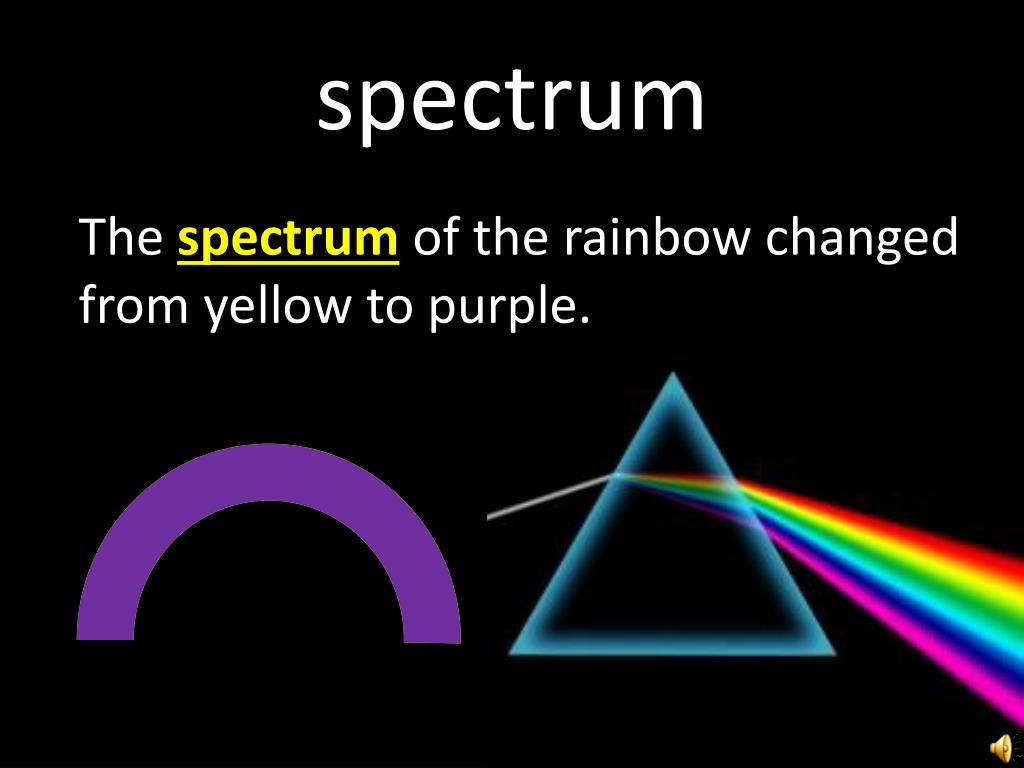 spectrum

The spectrum of the rainbow changed from yellow to purple.